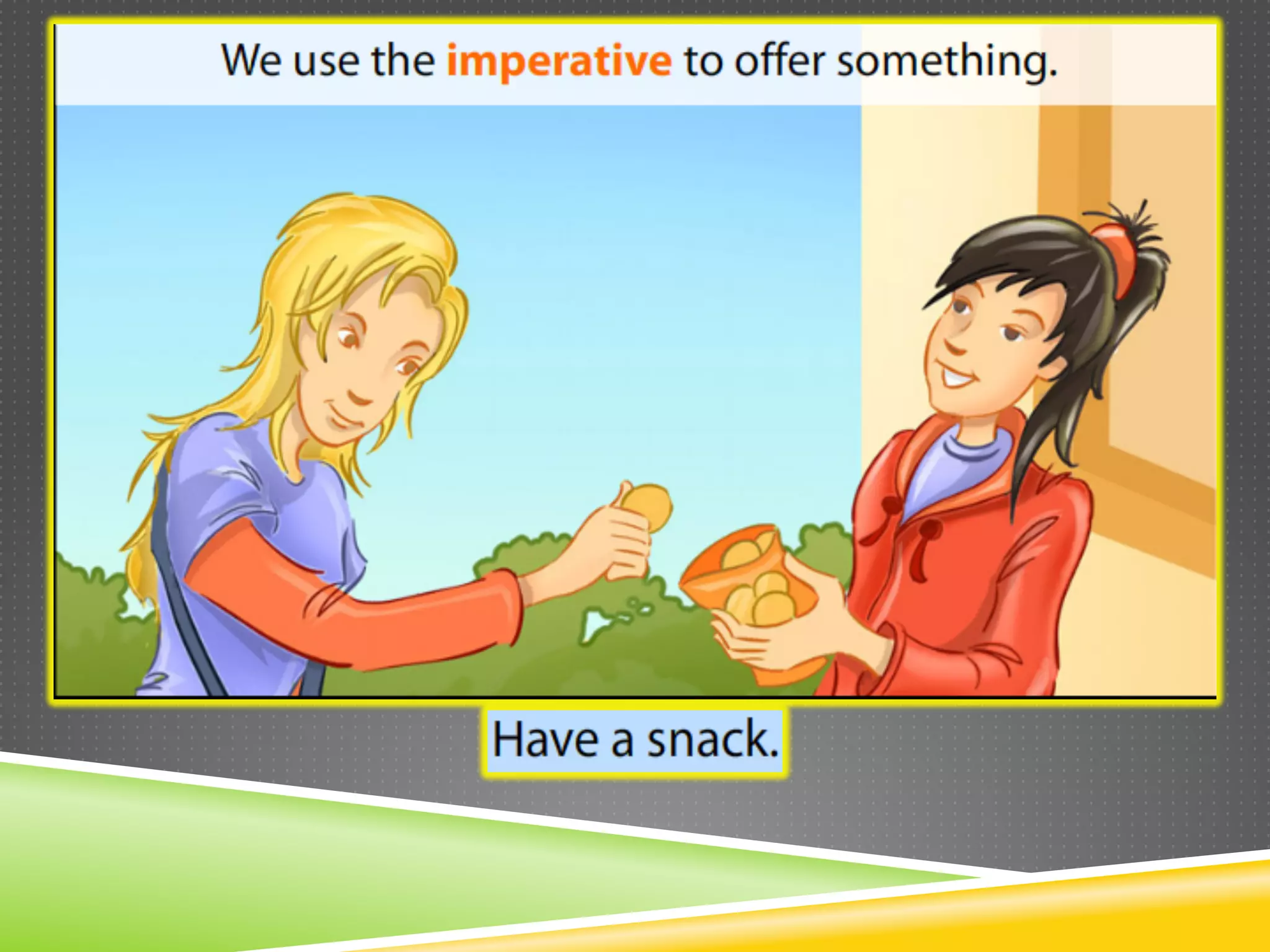 We use the imperative to offer something.

Have a snack.